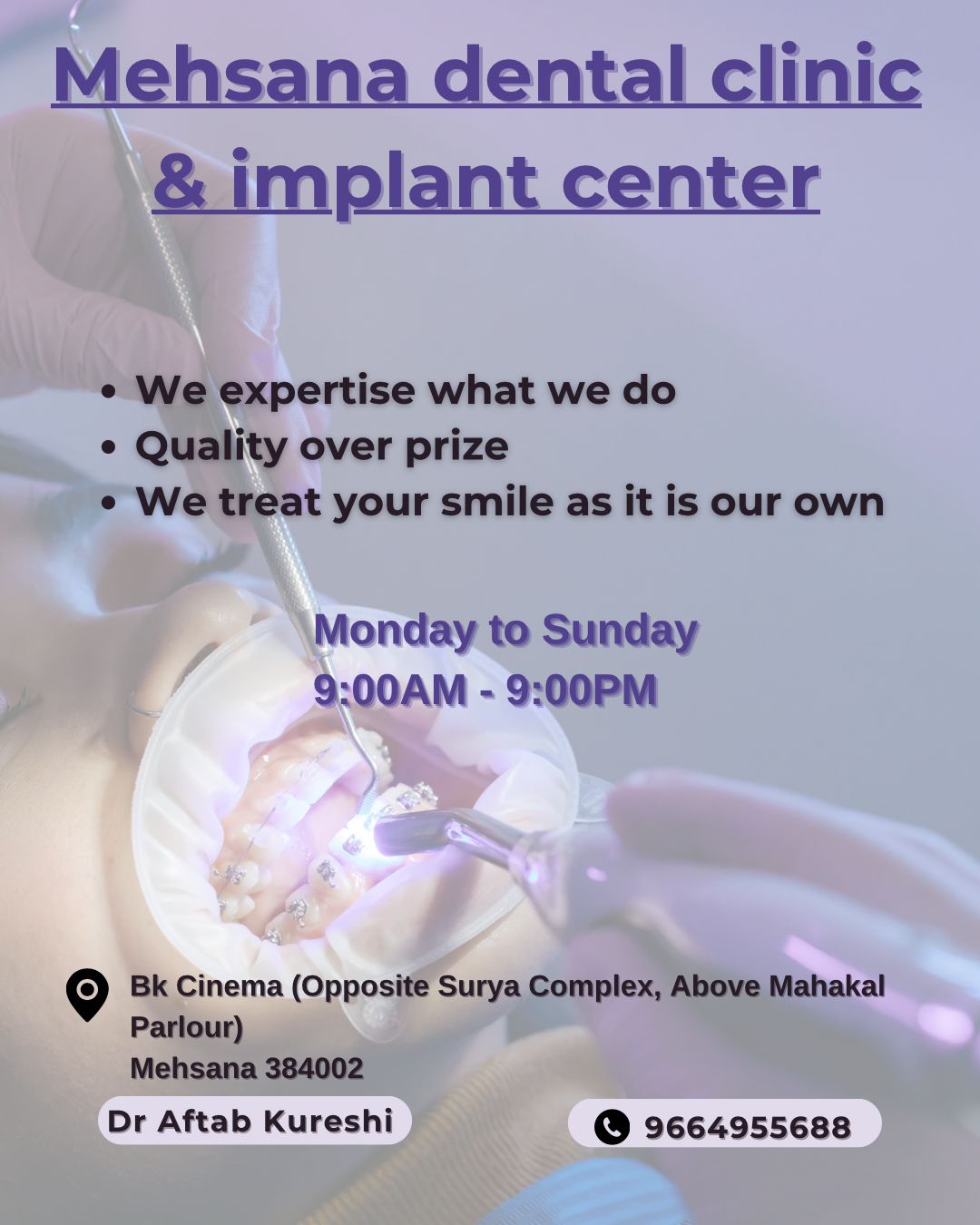 Mehsana dental clinic & implant center

• We expertise what we do
• Quality over prize
• We treat your smile as it is our own

Monday to Sunday
9:00AM - 9:00PM

Bk Cinema (Opposite Surya Complex, Above Mahakal Parlour)
Mehsana 384002

Dr Aftab Kureshi

9664955688